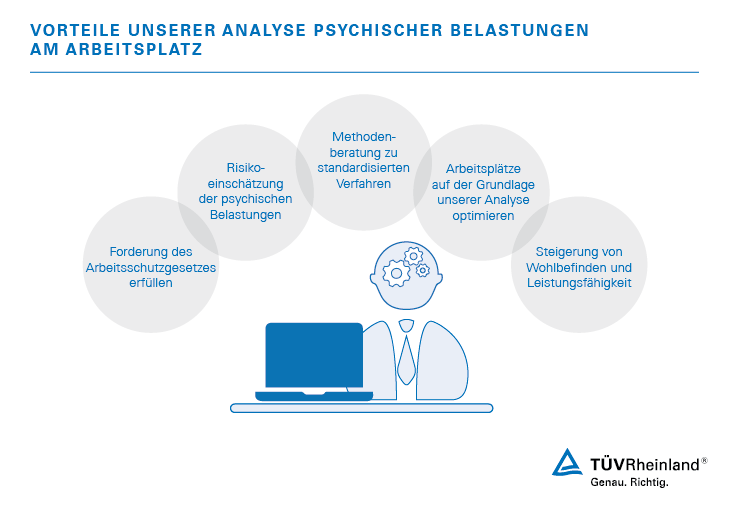 VORTEILE UNSERER ANALYSE PSYCHISCHER BELASTUNGEN AM ARBEITSPLATZ

Forderung des Arbeitsschutzgesetzes erfüllen

Risikoeinschätzung der psychischen Belastungen

Methodenberatung zu standardisierten Verfahren

Arbeitsplätze auf der Grundlage unserer Analyse optimieren

Steigerung von Wohlbefinden und Leistungsfähigkeit

TÜVRheinland®
Genau. Richtig.